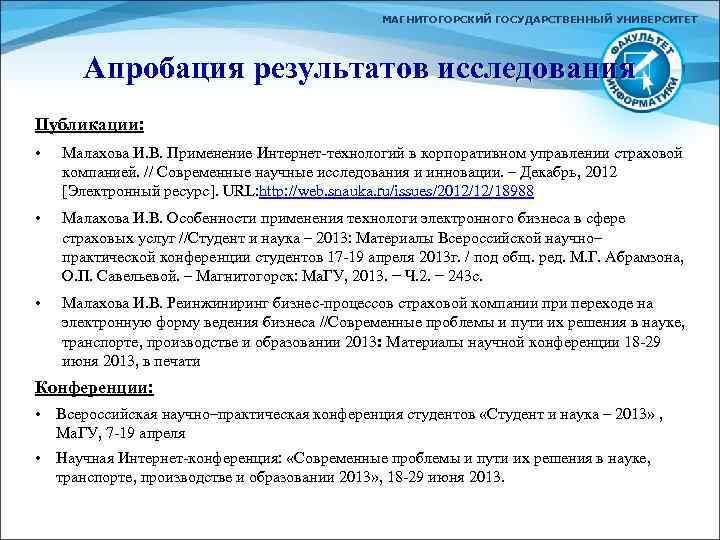 МАГНИТОГОРСКИЙ ГОСУДАРСТВЕННЫЙ УНИВЕРСИТЕТ

ФАКУЛЬТЕТ ИНФОРМАТИКИ

Апробация результатов исследования

Публикации:

• Малахова И.В. Применение Интернет-технологий в корпоративном управлении страховой компанией. // Современные научные исследования и инновации. – Декабрь, 2012 [Электронный ресурс]. URL:http://web.snauka.ru/issues/2012/12/18988

• Малахова И.В. Особенности применения технологи электронного бизнеса в сфере страховых услуг //Студент и наука – 2013: Материалы Всероссийской научно–практической конференции студентов 17-19 апреля 2013г. / под общ. ред. М.Г. Абрамзона, О.П. Савельевой. – Магнитогорск: МаГУ, 2013. – Ч.2. – 243с.

• Малахова И.В. Реинжиниринг бизнес-процессов страховой компании при переходе на электронную форму ведения бизнеса //Современные проблемы и пути их решения в науке, транспорте, производстве и образовании 2013: Материалы научной конференции 18-29 июня 2013, в печати

Конференции:

• Всероссийская научно–практическая конференция студентов «Студент и наука – 2013» , МаГУ, 7-19 апреля

• Научная Интернет-конференция: «Современные проблемы и пути их решения в науке, транспорте, производстве и образовании 2013», 18-29 июня 2013.